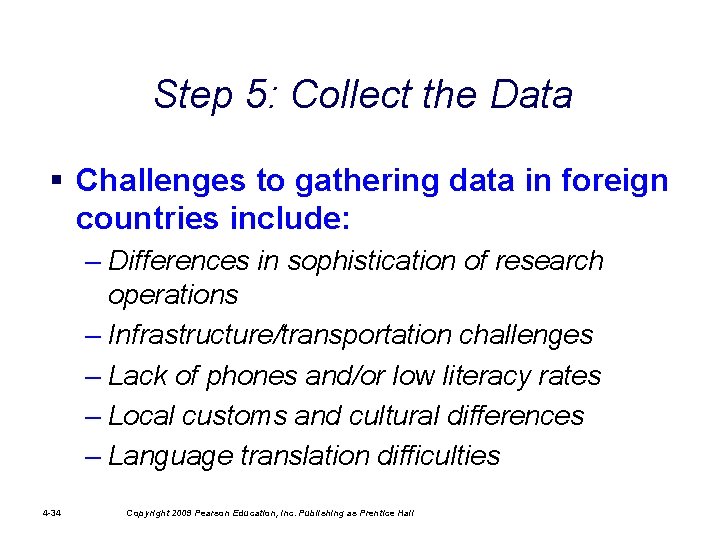 Step 5: Collect the Data

▪ Challenges to gathering data in foreign countries include:

– Differences in sophistication of research operations

– Infrastructure/transportation challenges

– Lack of phones and/or low literacy rates

– Local customs and cultural differences

– Language translation difficulties

4-34 Copyright 2009 Pearson Education, Inc. Publishing as Prentice Hall